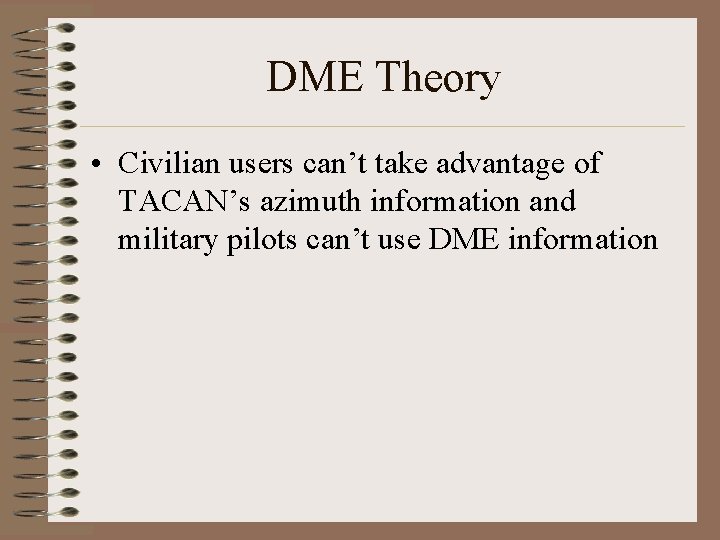 DME Theory

• Civilian users can’t take advantage of TACAN’s azimuth information and military pilots can’t use DME information